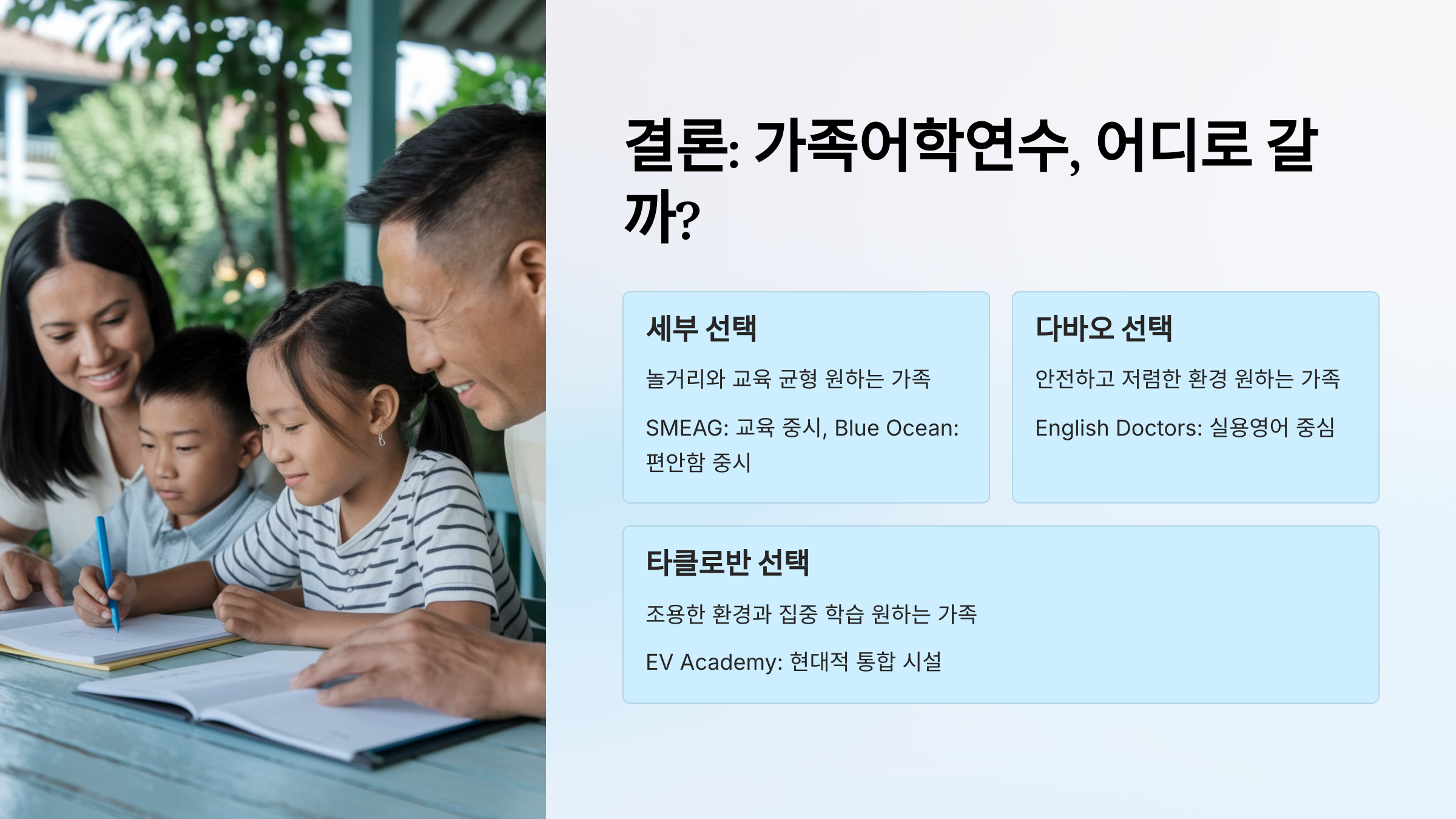 결론: 가족어학연수, 어디로 갈까?

세부 선택

놀거리와 교육 균형 원하는 가족

SMEAG: 교육 중시, Blue Ocean: 편안함 중시

다바오 선택

안전하고 저렴한 환경 원하는 가족

English Doctors: 실용영어 중심

타클로반 선택

조용한 환경과 집중 학습 원하는 가족

EV Academy: 현대적 통합 시설